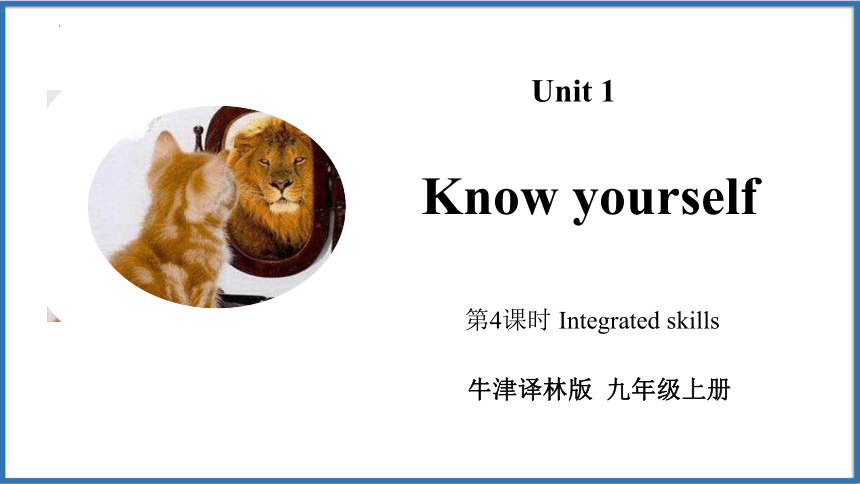 Unit 1

Know yourself

第4课时 Integrated skills

牛津译林版 九年级上册